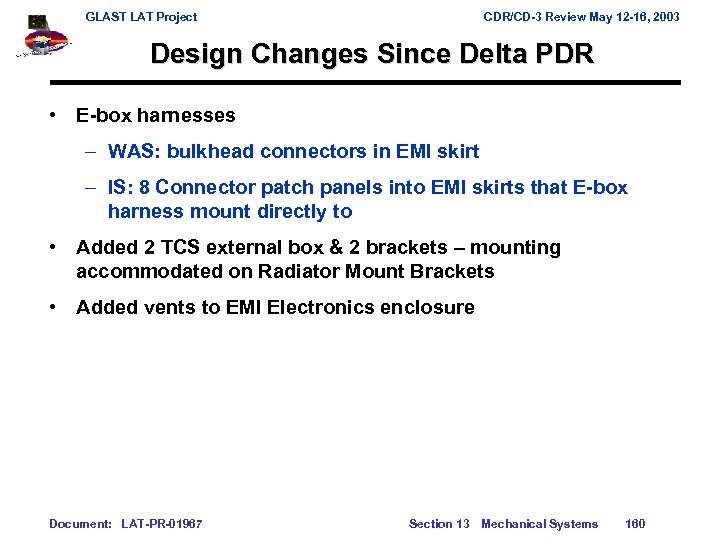 GLAST LAT Project

CDR/CD-3 Review May 12-16, 2003

Design Changes Since Delta PDR

• E-box harnesses

– WAS: bulkhead connectors in EMI skirt

– IS: 8 Connector patch panels into EMI skirts that E-box harness mount directly to

• Added 2 TCS external box & 2 brackets – mounting accommodated on Radiator Mount Brackets

• Added vents to EMI Electronics enclosure

Document: LAT-PR-01967

Section 13 Mechanical Systems 160